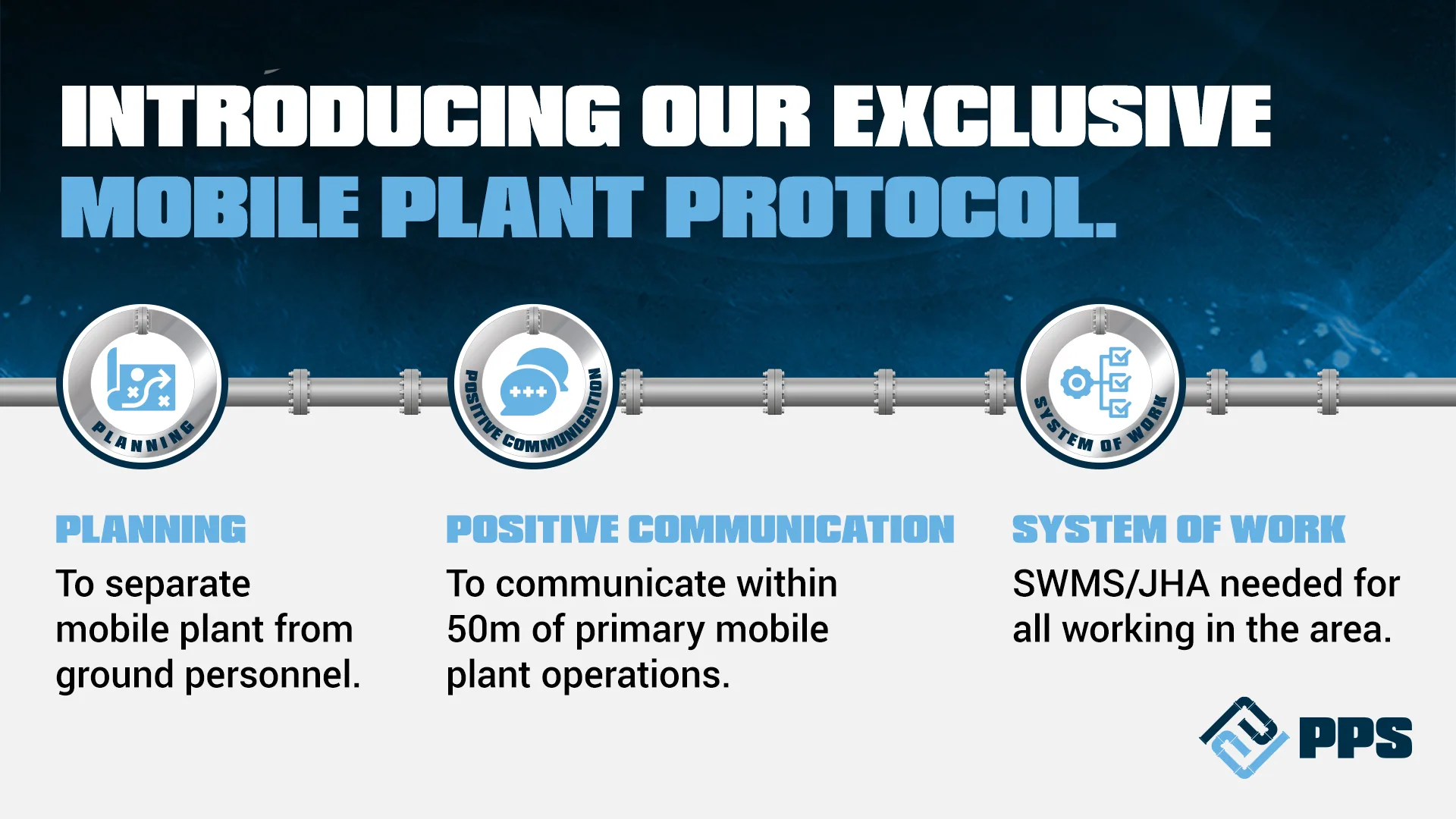 INTRODUCING OUR EXCLUSIVE
MOBILE PLANT PROTOCOL.

PLANNING

POSITIVE COMMUNICATION

SYSTEM OF WORK

PLANNING
To separate mobile plant from ground personnel.

POSITIVE COMMUNICATION
To communicate within 50m of primary mobile plant operations.

SYSTEM OF WORK
SWMS/JHA needed for all working in the area.

PPS